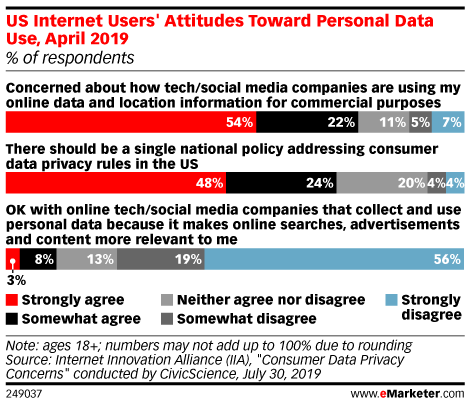 US Internet Users' Attitudes Toward Personal Data Use, April 2019
% of respondents

Concerned about how tech/social media companies are using my online data and location information for commercial purposes

54% 22% 11% 5% 7%

There should be a single national policy addressing consumer data privacy rules in the US

48% 24% 20% 4% 4%

OK with online tech/social media companies that collect and use personal data because it makes online searches, advertisements and content more relevant to me

3% 8% 13% 19% 56%

Strongly agree
Somewhat agree
Neither agree nor disagree
Somewhat disagree
Strongly disagree

Note: ages 18+; numbers may not add up to 100% due to rounding
Source: Internet Innovation Alliance (IIA), "Consumer Data Privacy Concerns" conducted by CivicScience, July 30, 2019

249037

www.eMarketer.com